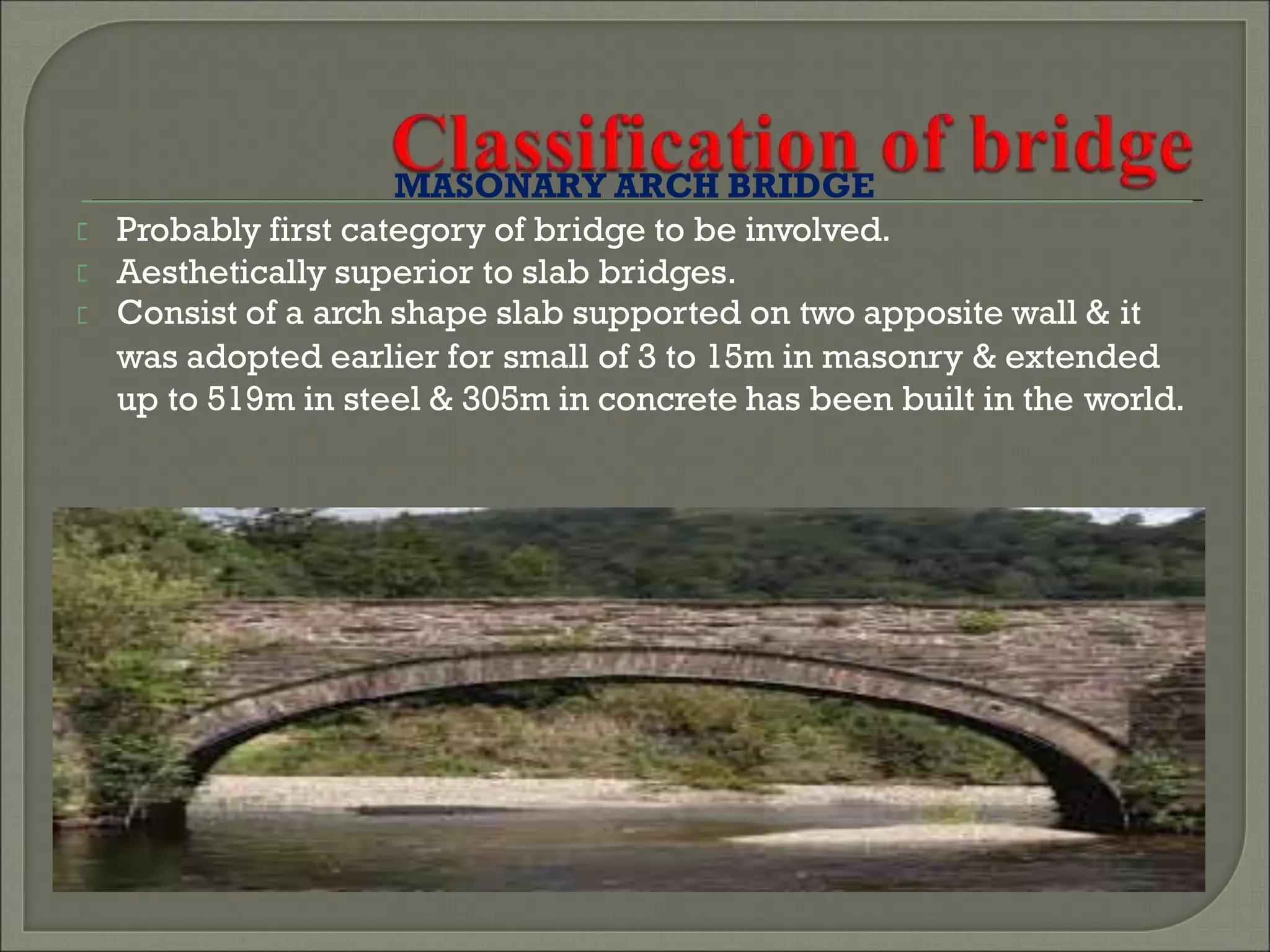 Classification of bridge
MASONARY ARCH BRIDGE

Probably first category of bridge to be involved.

Aesthetically superior to slab bridges.

Consist of a arch shape slab supported on two apposite wall & it was adopted earlier for small of 3 to 15m in masonry & extended up to 519m in steel & 305m in concrete has been built in the world.